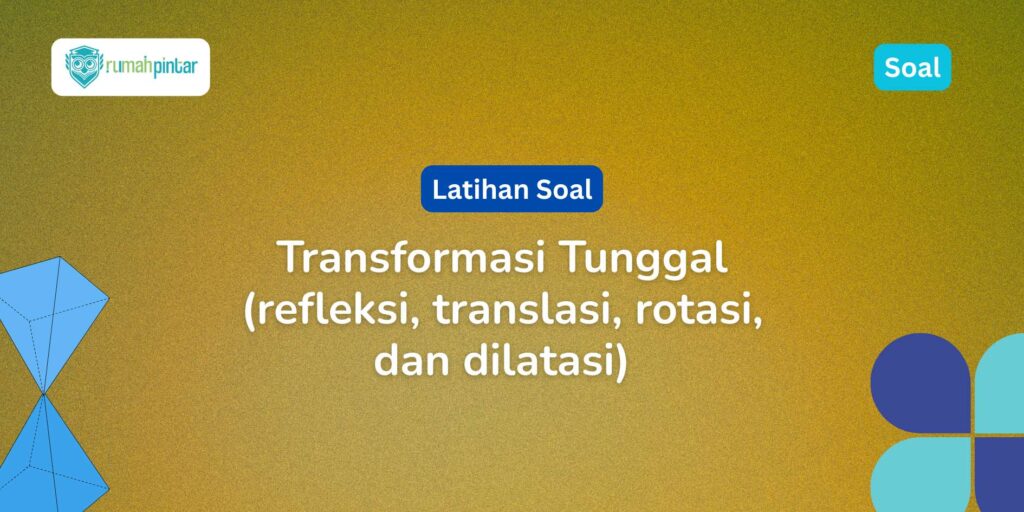 rumahpintar

Soal

Latihan Soal

Transformasi Tunggal (refleksi, translasi, rotasi, dan dilatasi)